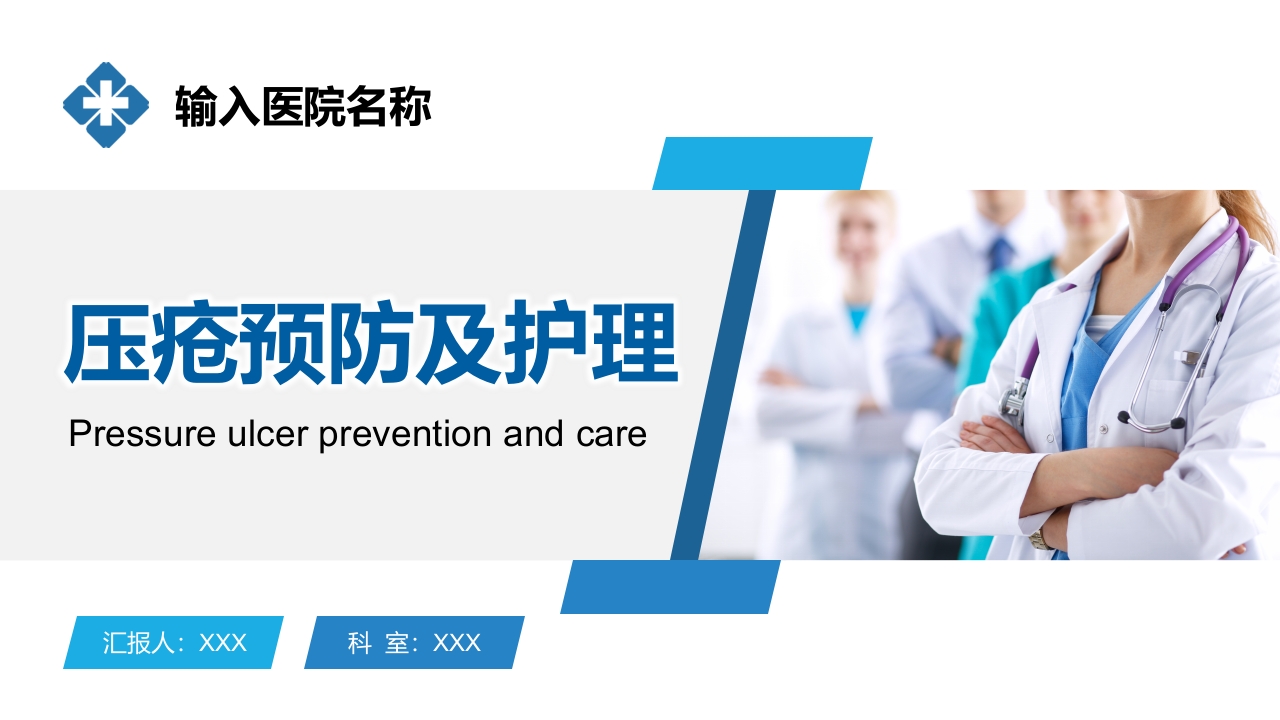 输入医院名称

压疮预防及护理

Pressure ulcer prevention and care

汇报人：XXX

科 室：XXX